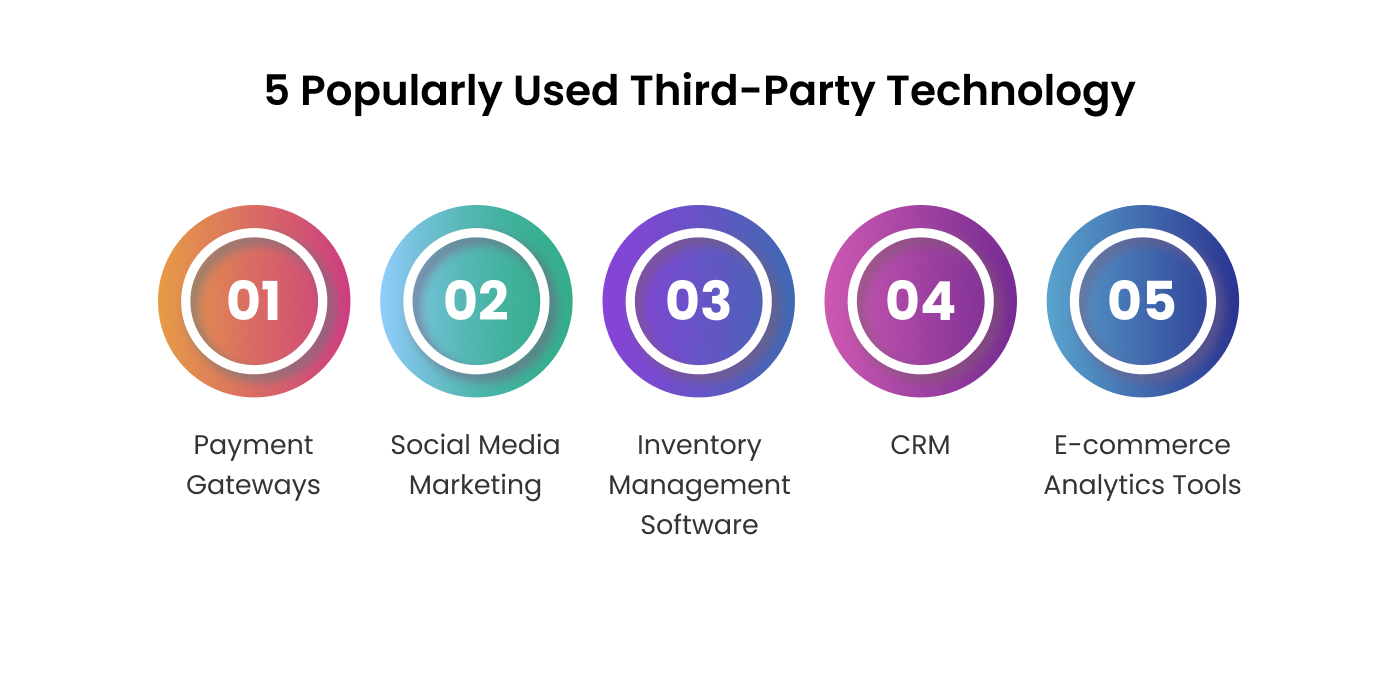 5 Popularly Used Third-Party Technology

01
Payment Gateways

02
Social Media Marketing

03
Inventory Management Software

04
CRM

05
E-commerce Analytics Tools